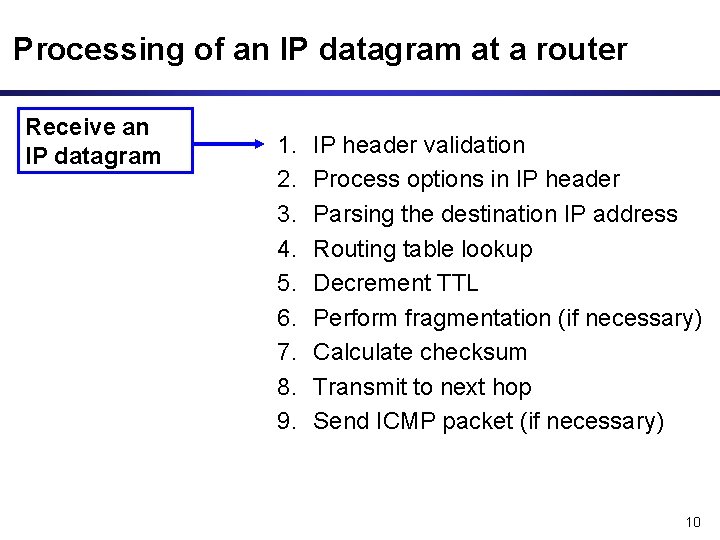 Processing of an IP datagram at a router

Receive an IP datagram

1. IP header validation
2. Process options in IP header
3. Parsing the destination IP address
4. Routing table lookup
5. Decrement TTL
6. Perform fragmentation (if necessary)
7. Calculate checksum
8. Transmit to next hop
9. Send ICMP packet (if necessary)

10